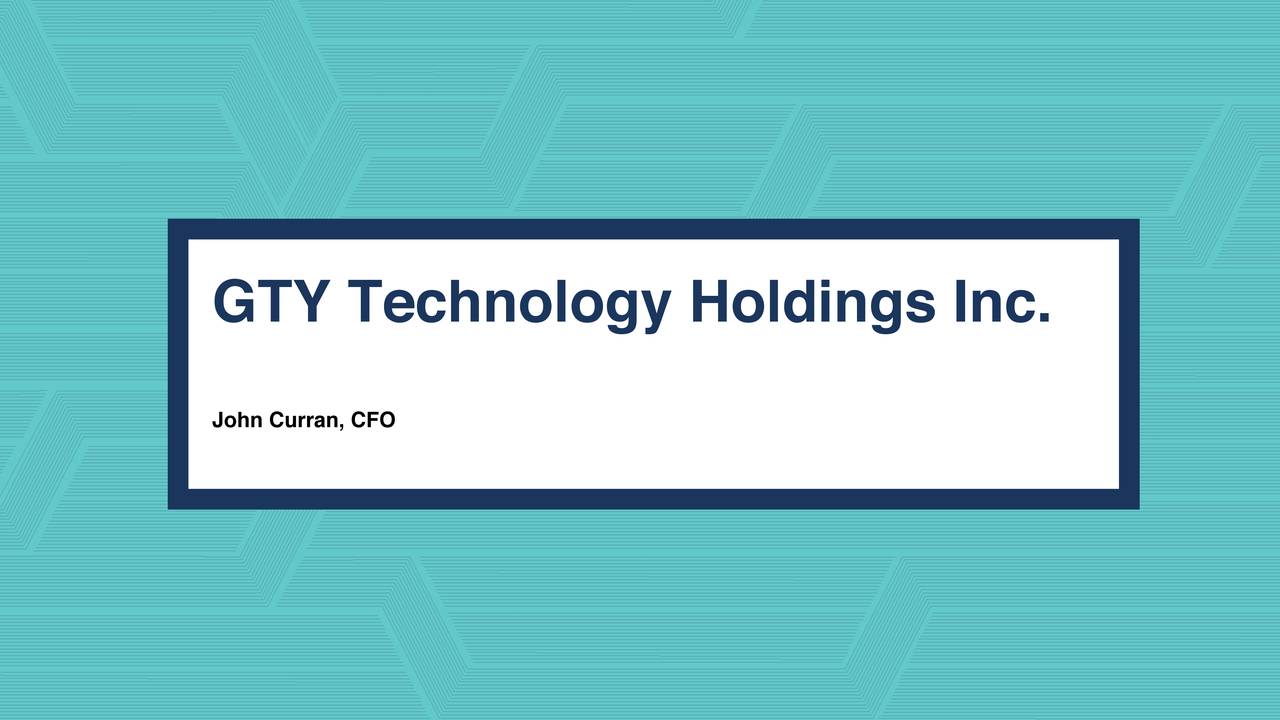 GTY Technology Holdings Inc.

John Curran, CFO